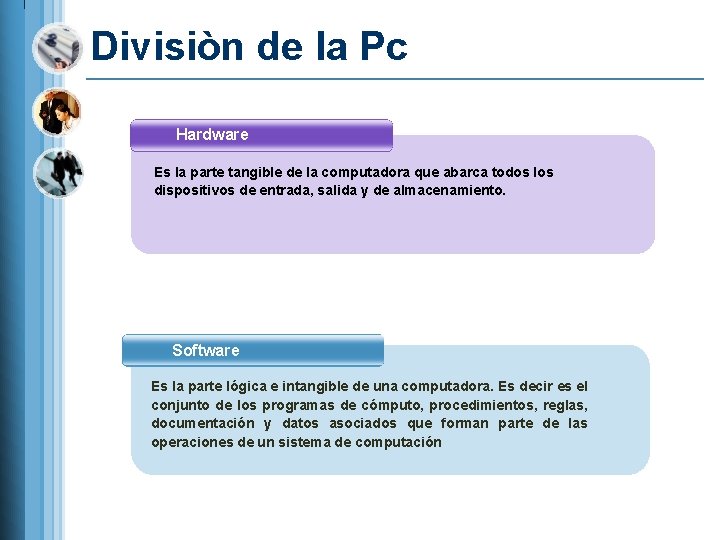 Divisiòn de la Pc

Hardware

Es la parte tangible de la computadora que abarca todos los dispositivos de entrada, salida y de almacenamiento.

Software

Es la parte lógica e intangible de una computadora. Es decir es el conjunto de los programas de cómputo, procedimientos, reglas, documentación y datos asociados que forman parte de las operaciones de un sistema de computación